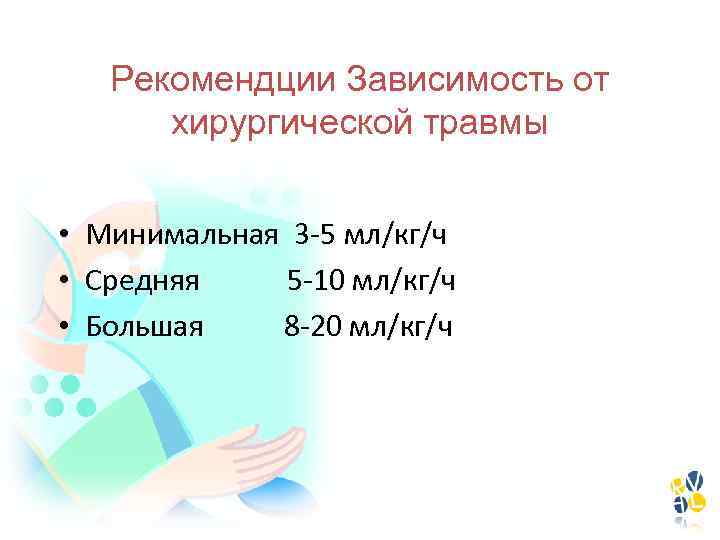 Рекомендции Зависимость от хирургической травмы

• Минимальная 3-5 мл/кг/ч
• Средняя 5-10 мл/кг/ч
• Большая 8-20 мл/кг/ч